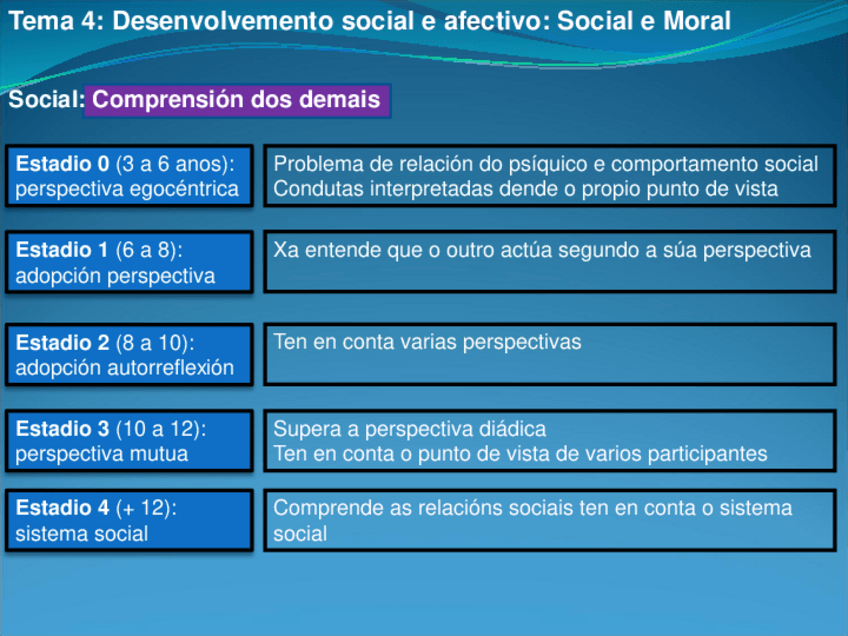 Tema 4: Desenvolvemento social e afectivo: Social e Moral

Social: Comprensión dos demais

Estadio 0 (3 a 6 anos): perspectiva egocéntrica

Problema de relación do psíquico e comportamento social
Condutas interpretadas dende o propio punto de vista

Estadio 1 (6 a 8): adopción perspectiva

Xa entende que o outro actúa segundo a súa perspectiva

Estadio 2 (8 a 10): adopción autorreflexión

Ten en conta varias perspectivas

Estadio 3 (10 a 12): perspectiva mutua

Supera a perspectiva diádica
Ten en conta o punto de vista de varios participantes

Estadio 4 (+ 12): sistema social

Comprende as relacións sociais ten en conta o sistema social